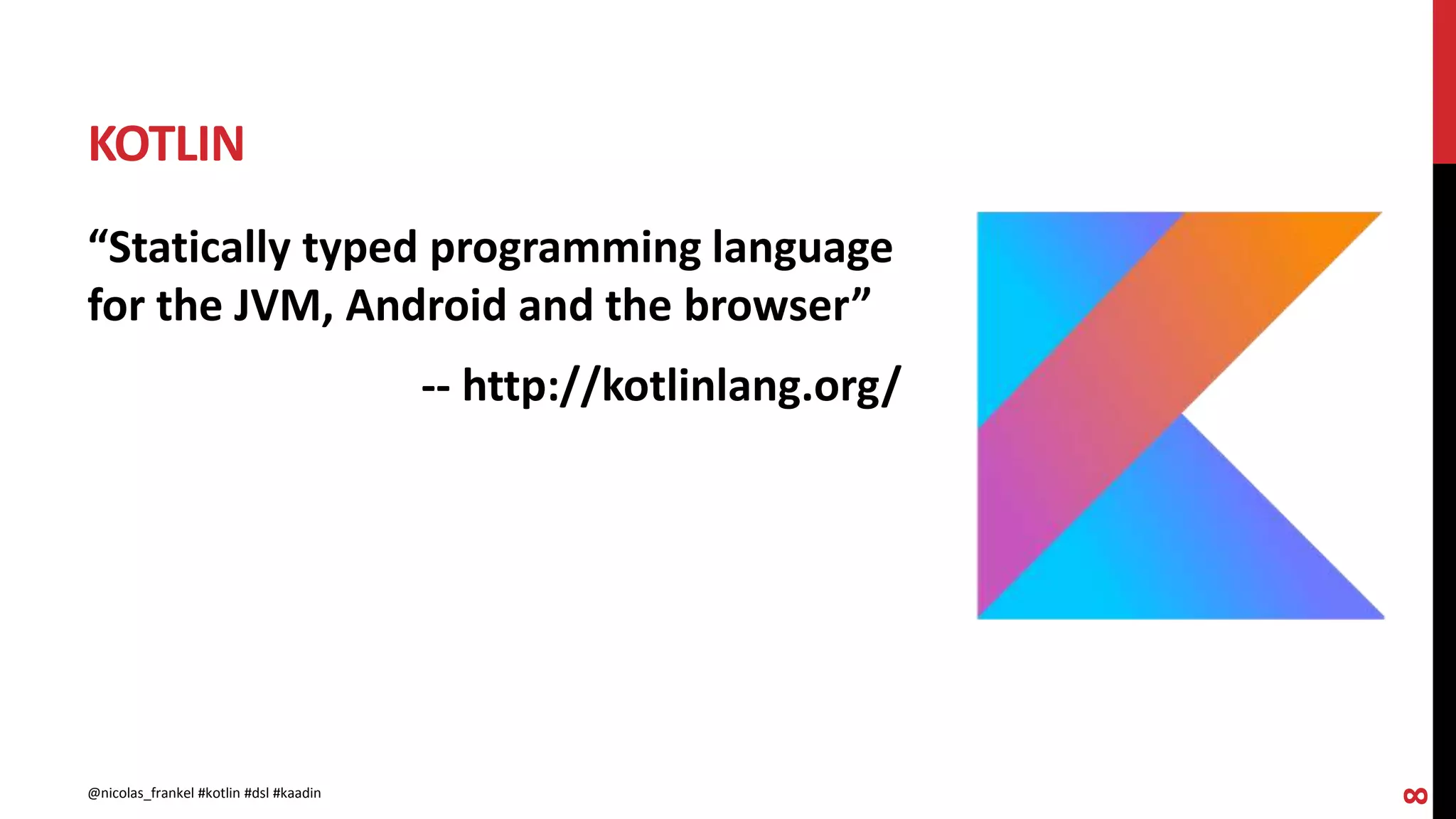 KOTLIN

“Statically typed programming language for the JVM, Android and the browser”

-- http://kotlinlang.org/

@nicolas_frankel #kotlin #dsl #kaadin